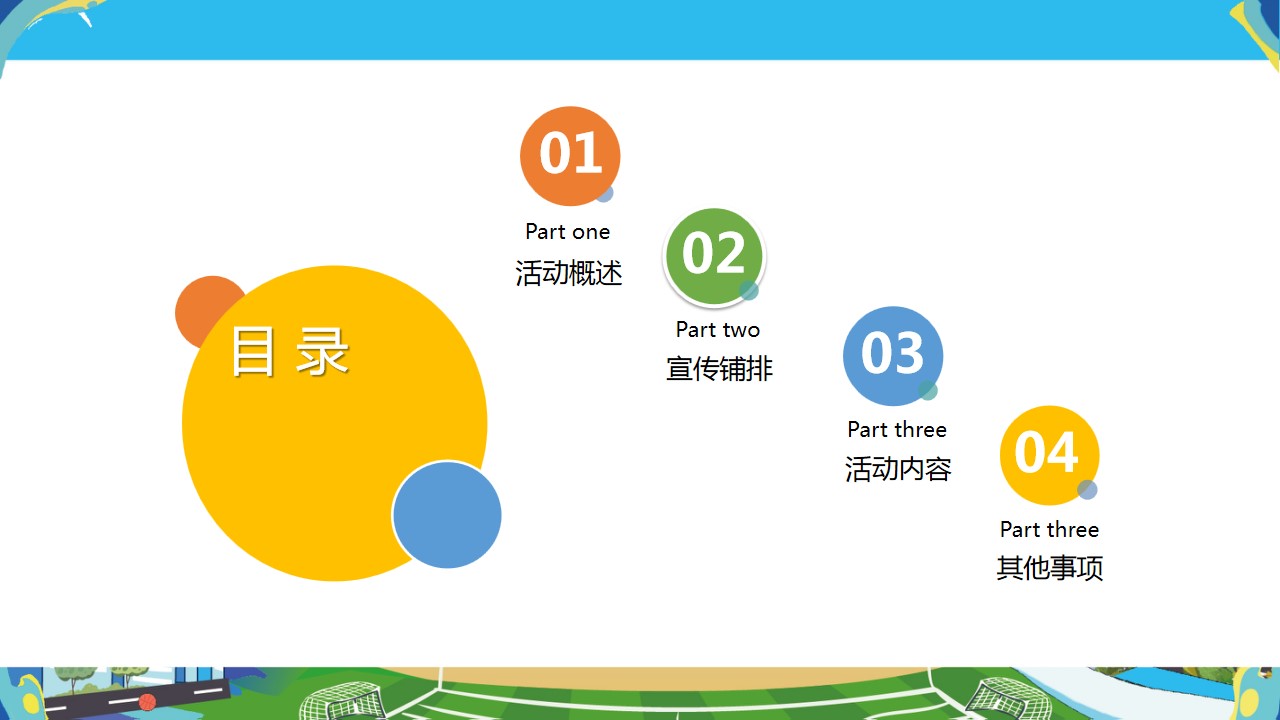 目 录

01
Part one
活动概述

02
Part two
宣传铺排

03
Part three
活动内容

04
Part three
其他事项